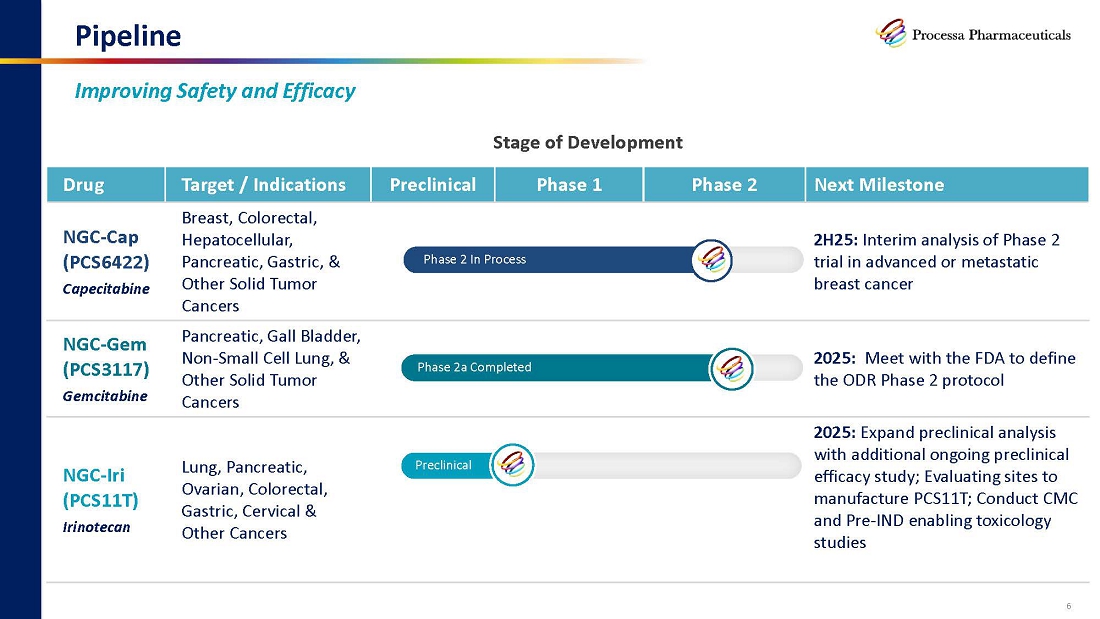 Pipeline

Processa Pharmaceuticals

Improving Safety and Efficacy

Stage of Development

| Drug | Target / Indications | Preclinical | Phase 1 | Phase 2 | Next Milestone |
|---|---|---|---|---|---|
| NGC-Cap (PCS6422) Capecitabine | Breast, Colorectal, Hepatocellular, Pancreatic, Gastric, & Other Solid Tumor Cancers | Phase 2 In Process | | | 2H25: Interim analysis of Phase 2 trial in advanced or metastatic breast cancer |
| NGC-Gem (PCS3117) Gemcitabine | Pancreatic, Gall Bladder, Non-Small Cell Lung, & Other Solid Tumor Cancers | Phase 2a Completed | | | 2025: Meet with the FDA to define the ODR Phase 2 protocol |
| NGC-Iri (PCS11T) Irinotecan | Lung, Pancreatic, Ovarian, Colorectal, Gastric, Cervical & Other Cancers | Preclinical | | | 2025: Expand preclinical analysis with additional ongoing preclinical efficacy study; Evaluating sites to manufacture PCS11T; Conduct CMC and Pre-IND enabling toxicology studies |

6